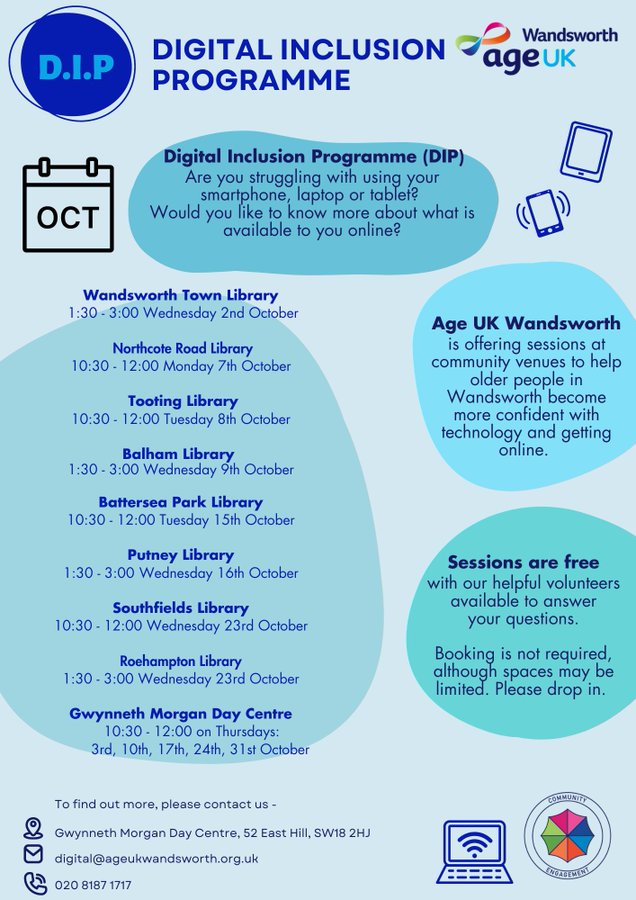 D.I.P

DIGITAL INCLUSION PROGRAMME

Wandsworth
age UK

OCT

Digital Inclusion Programme (DIP)
Are you struggling with using your smartphone, laptop or tablet? Would you like to know more about what is available to you online?

Wandsworth Town Library
1:30 - 3:00 Wednesday 2nd October

Northcote Road Library
10:30 - 12:00 Monday 7th October

Tooting Library
10:30 - 12:00 Tuesday 8th October

Balham Library
1:30 - 3:00 Wednesday 9th October

Battersea Park Library
10:30 - 12:00 Tuesday 15th October

Putney Library
1:30 - 3:00 Wednesday 16th October

Southfields Library
10:30 - 12:00 Wednesday 23rd October

Roehampton Library
1:30 - 3:00 Wednesday 23rd October

Gwynneth Morgan Day Centre
10:30 - 12:00 on Thursdays:
3rd, 10th, 17th, 24th, 31st October

Age UK Wandsworth
is offering sessions at community venues to help older people in Wandsworth become more confident with technology and getting online.

Sessions are free
with our helpful volunteers available to answer your questions.

Booking is not required, although spaces may be limited. Please drop in.

To find out more, please contact us -

Gwynneth Morgan Day Centre, 52 East Hill, SW18 2HJ

digital@ageukwandsworth.org.uk

020 8187 1717

COMMUNITY
ENGAGEMENT